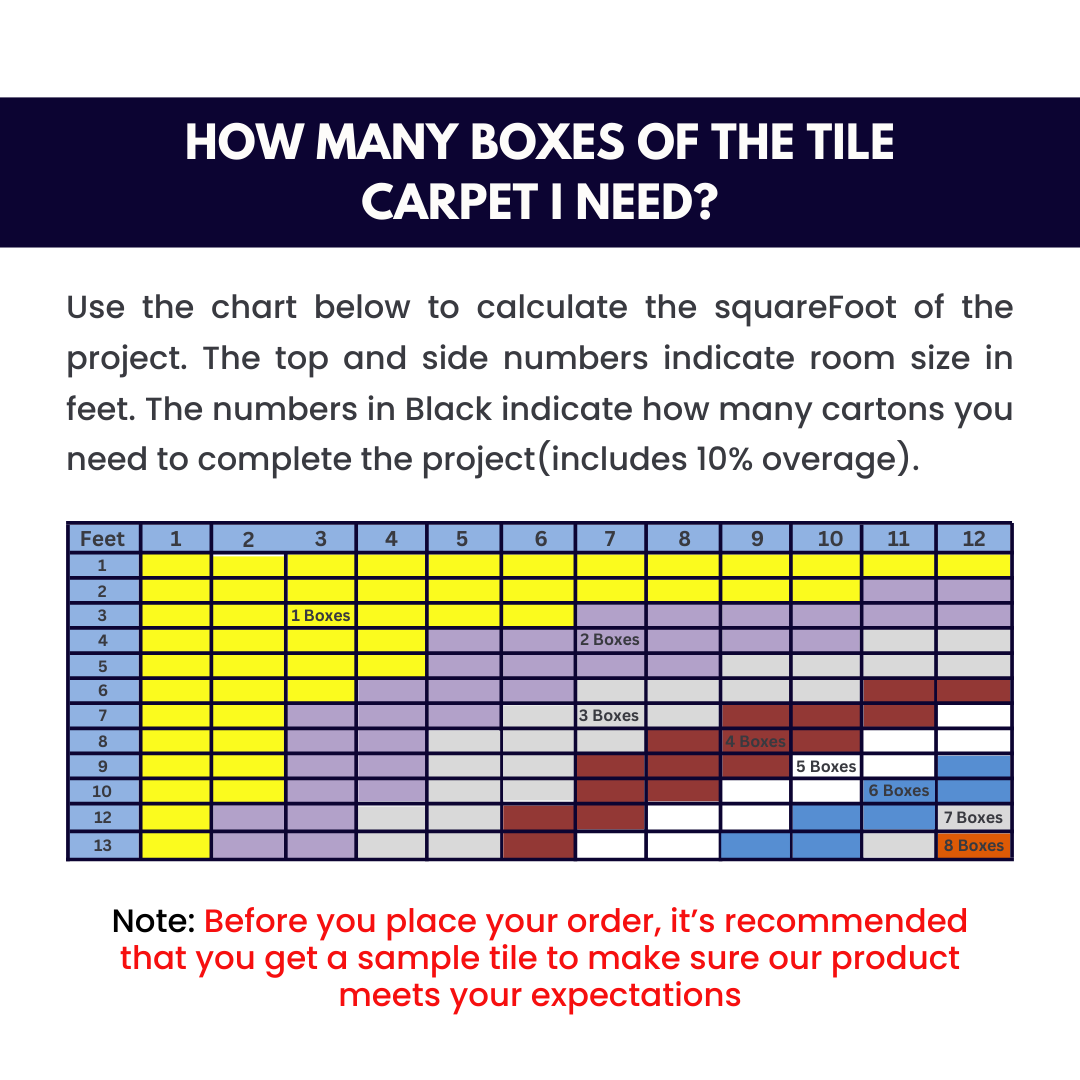 HOW MANY BOXES OF THE TILE CARPET I NEED?

Use the chart below to calculate the squareFoot of the project. The top and side numbers indicate room size in feet. The numbers in Black indicate how many cartons you need to complete the project(includes 10% overage).

| Feet | 1 | 2 | 3 | 4 | 5 | 6 | 7 | 8 | 9 | 10 | 11 | 12 |
|---|---|---|---|---|---|---|---|---|---|---|---|---|
| 1 | | | | | | | | | | | | |
| 2 | | | | | | | | | | | | |
| 3 | | | 1 Boxes | | | | | | | | | |
| 4 | | | | | | | 2 Boxes | | | | | |
| 5 | | | | | | | | | | | | |
| 6 | | | | | | | | | | | | |
| 7 | | | | | | | 3 Boxes | | | | | |
| 8 | | | | | | | | | 4 Boxes | | | |
| 9 | | | | | | | | | | 5 Boxes | | |
| 10 | | | | | | | | | | | 6 Boxes | |
| 12 | | | | | | | | | | | | 7 Boxes |
| 13 | | | | | | | | | | | | 8 Boxes |

Note: Before you place your order, it's recommended that you get a sample tile to make sure our product meets your expectations